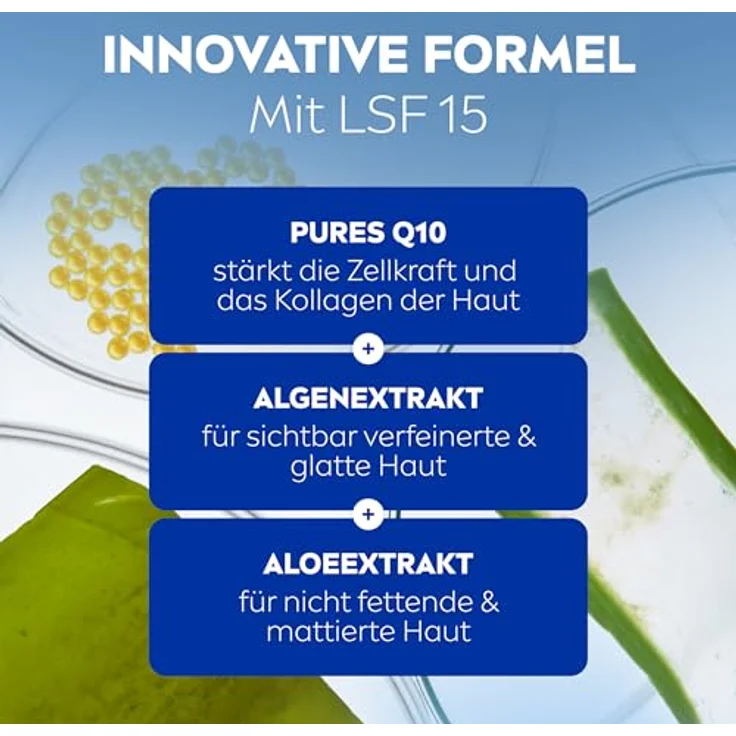 INNOVATIVE FORMEL
Mit LSF 15

PURES Q10
stärkt die Zellkraft und das Kollagen der Haut

+

ALGENEXTRAKT
für sichtbar verfeinerte & glatte Haut

+

ALOEEXTRAKT
für nicht fettende & mattierte Haut